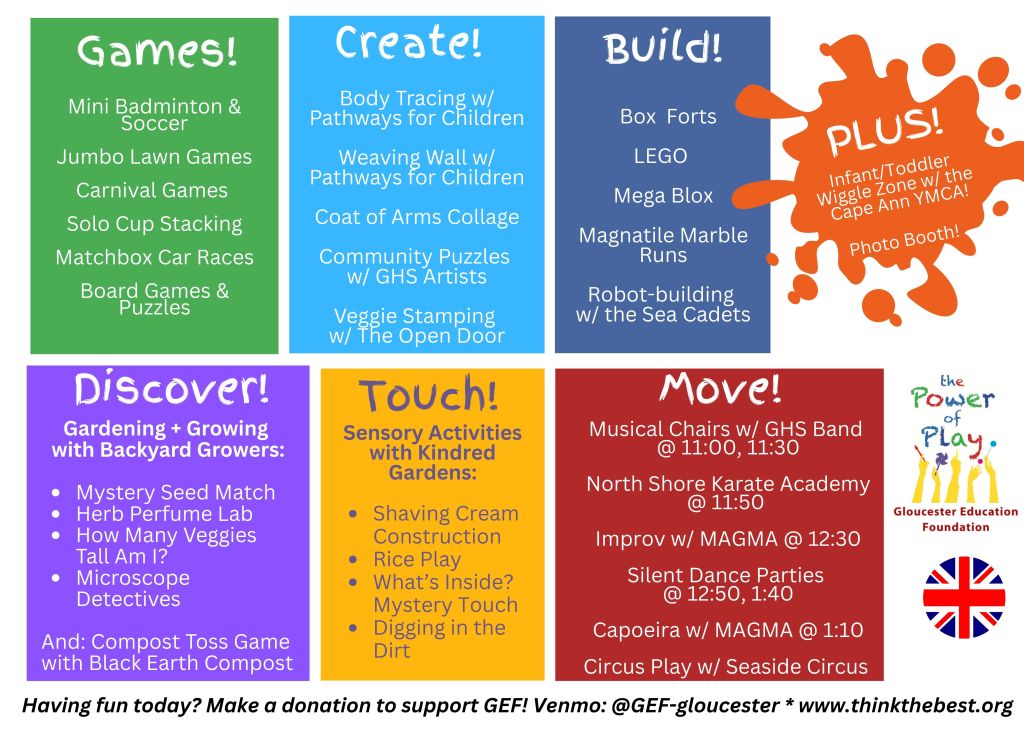 Games!

Mini Badminton & Soccer

Jumbo Lawn Games

Carnival Games

Solo Cup Stacking

Matchbox Car Races

Board Games & Puzzles

Create!

Body Tracing w/ Pathways for Children

Weaving Wall w/ Pathways for Children

Coat of Arms Collage

Community Puzzles w/ GHS Artists

Veggie Stamping w/ The Open Door

Build!

Box Forts

LEGO

Mega Blox

Magnatile Marble Runs

Robot-building w/ the Sea Cadets

PLUS!

Infant/Toddler Wiggle Zone w/ the Cape Ann YMCA!

Photo Booth!

Discover!

Gardening + Growing with Backyard Growers:

- Mystery Seed Match
- Herb Perfume Lab
- How Many Veggies Tall Am I?
- Microscope Detectives

And: Compost Toss Game with Black Earth Compost

Touch!

Sensory Activities with Kindred Gardens:

- Shaving Cream Construction
- Rice Play
- What's Inside? Mystery Touch
- Digging in the Dirt

Move!

Musical Chairs w/ GHS Band @ 11:00, 11:30

North Shore Karate Academy @ 11:50

Improv w/ MAGMA @ 12:30

Silent Dance Parties @ 12:50, 1:40

Capoeira w/ MAGMA @ 1:10

Circus Play w/ Seaside Circus

the Power of Play.

Gloucester Education Foundation

Having fun today? Make a donation to support GEF! Venmo: @GEF-gloucester * www.thinkthebest.org